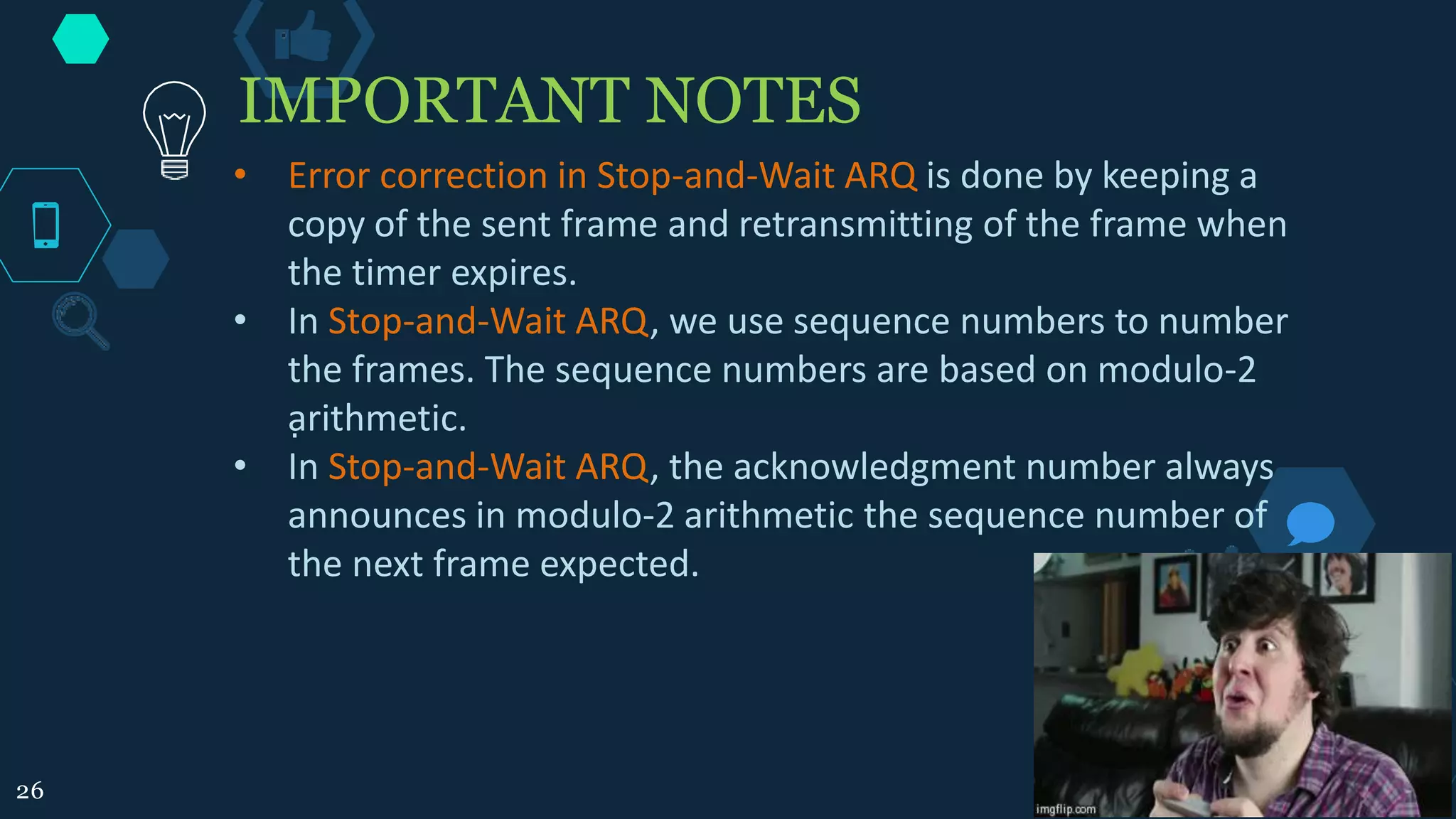 IMPORTANT NOTES

• Error correction in Stop-and-Wait ARQ is done by keeping a copy of the sent frame and retransmitting of the frame when the timer expires.

• In Stop-and-Wait ARQ, we use sequence numbers to number the frames. The sequence numbers are based on modulo-2 arithmetic.

• In Stop-and-Wait ARQ, the acknowledgment number always announces in modulo-2 arithmetic the sequence number of the next frame expected.

26

imgflip.com